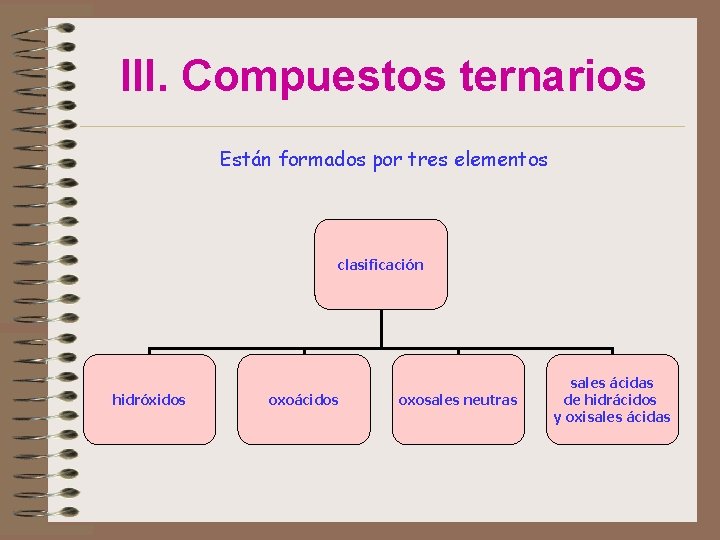 III. Compuestos ternarios

Están formados por tres elementos

clasificación

hidróxidos

oxoácidos

oxosales neutras

sales ácidas de hidrácidos y oxisales ácidas